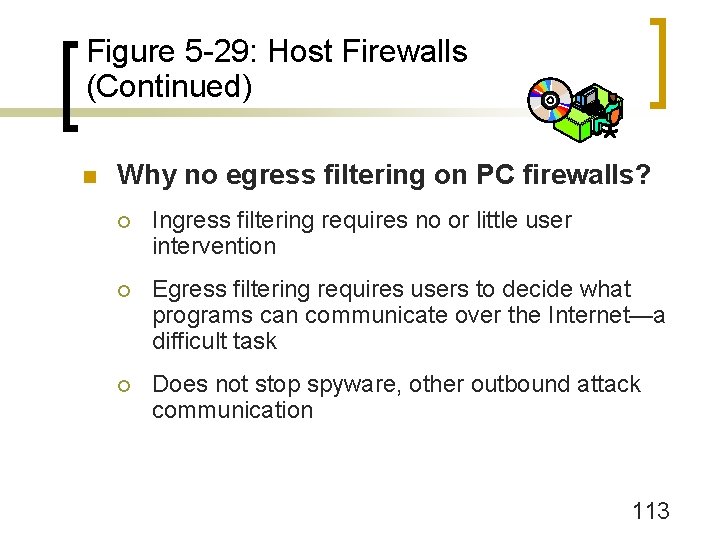 Figure 5-29: Host Firewalls (Continued)

Why no egress filtering on PC firewalls?

Ingress filtering requires no or little user intervention

Egress filtering requires users to decide what programs can communicate over the Internet—a difficult task

Does not stop spyware, other outbound attack communication

113